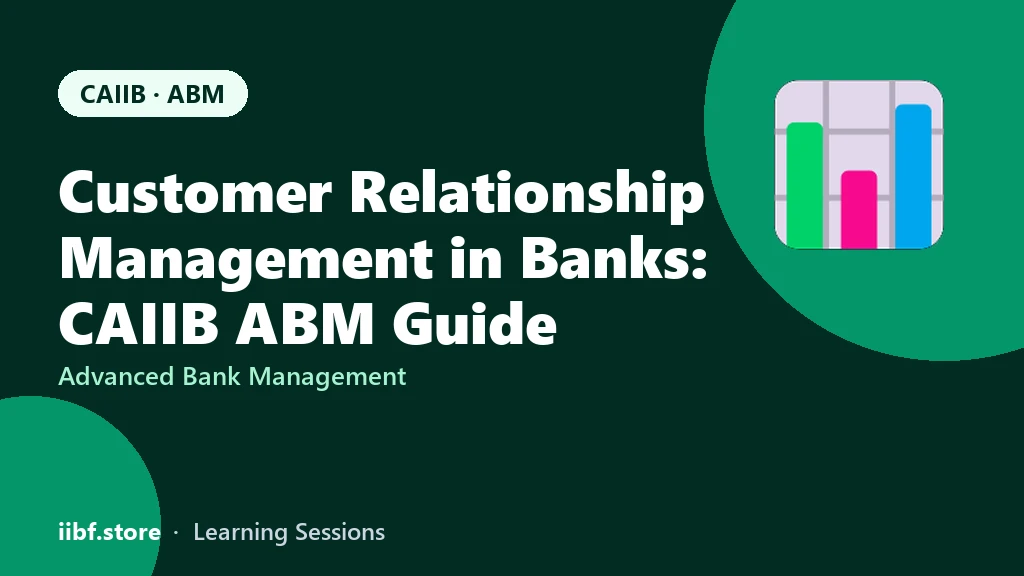 CAIIB · ABM

Customer Relationship Management in Banks: CAIIB ABM Guide

Advanced Bank Management

iibf.store · Learning Sessions